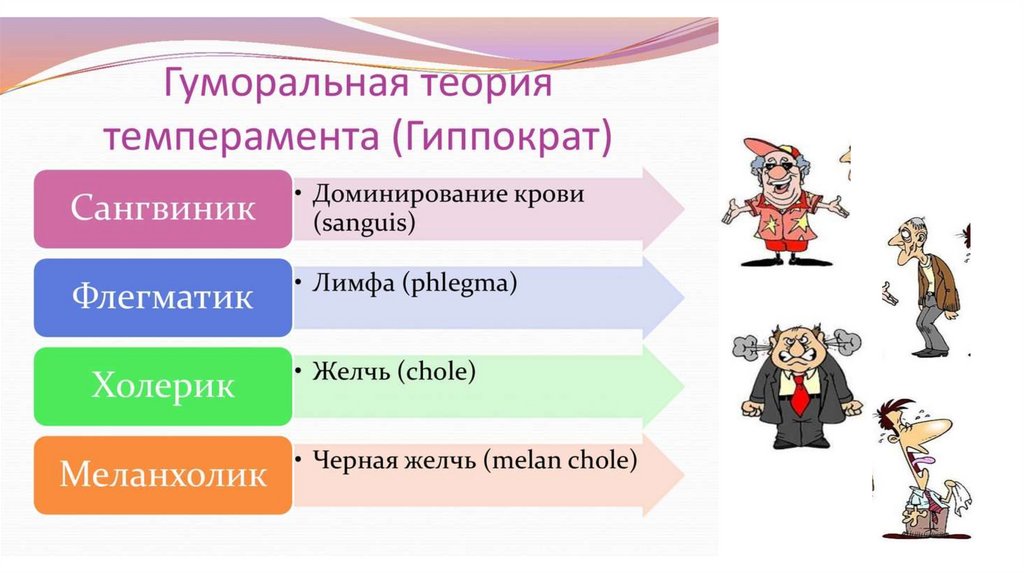 Гуморальная теория темперамента (Гиппократ)

Сангвиник
• Доминирование крови (sanguis)

Флегматик
• Лимфа (phlegma)

Холерик
• Желчь (chole)

Меланхолик
• Черная желчь (melan chole)